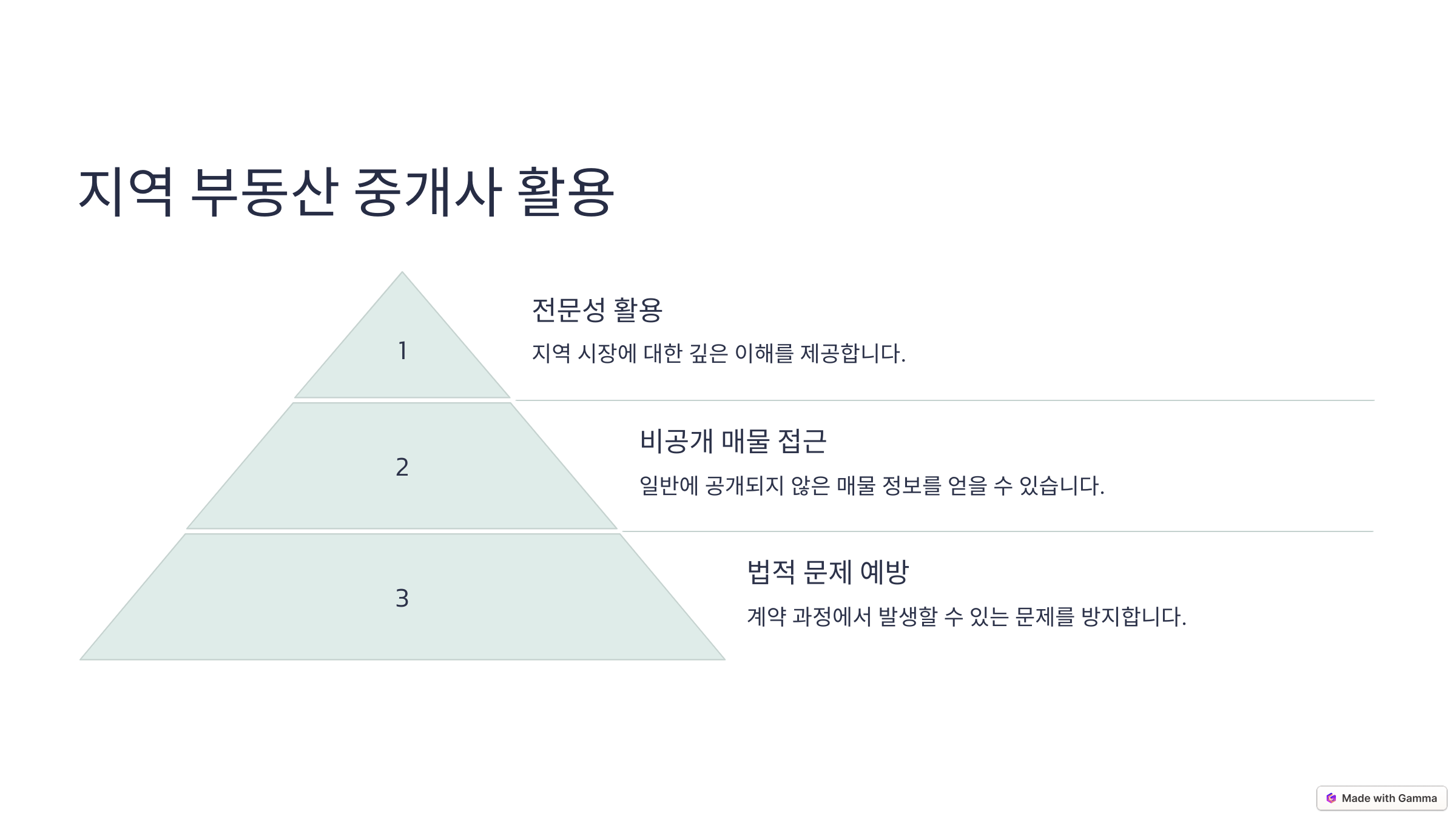 지역 부동산 중개사 활용

1

전문성 활용

지역 시장에 대한 깊은 이해를 제공합니다.

2

비공개 매물 접근

일반에 공개되지 않은 매물 정보를 얻을 수 있습니다.

3

법적 문제 예방

계약 과정에서 발생할 수 있는 문제를 방지합니다.

Made with Gamma